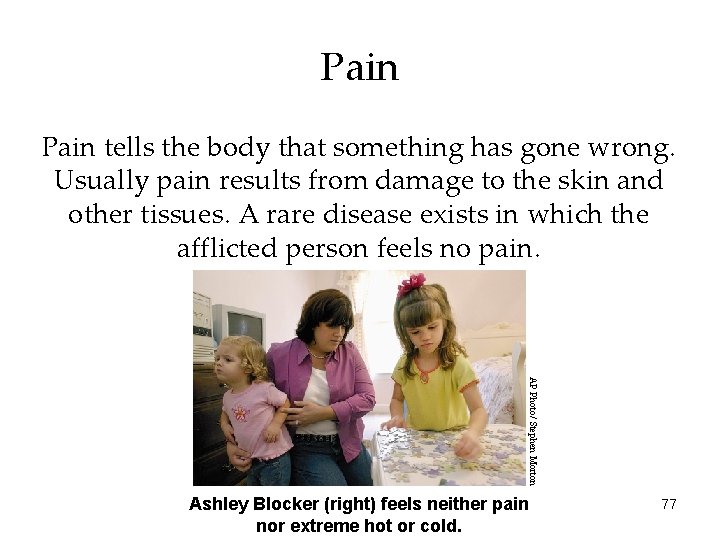 Pain

Pain tells the body that something has gone wrong. Usually pain results from damage to the skin and other tissues. A rare disease exists in which the afflicted person feels no pain.

AP Photo/ Stephen Morton

Ashley Blocker (right) feels neither pain nor extreme hot or cold.

77